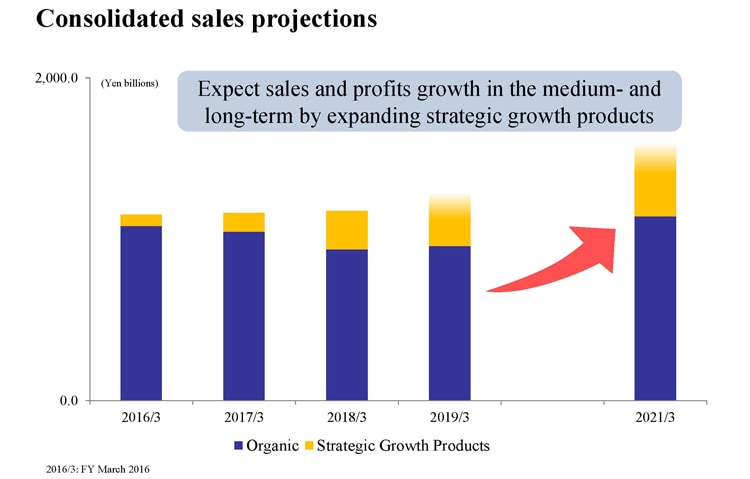 Consolidated sales projections

2,000.0

(Yen billions)

Expect sales and profits growth in the medium- and long-term by expanding strategic growth products

0.0

2016/3

2017/3

2018/3

2019/3

2021/3

Organic Strategic Growth Products

2016/3: FY March 2016